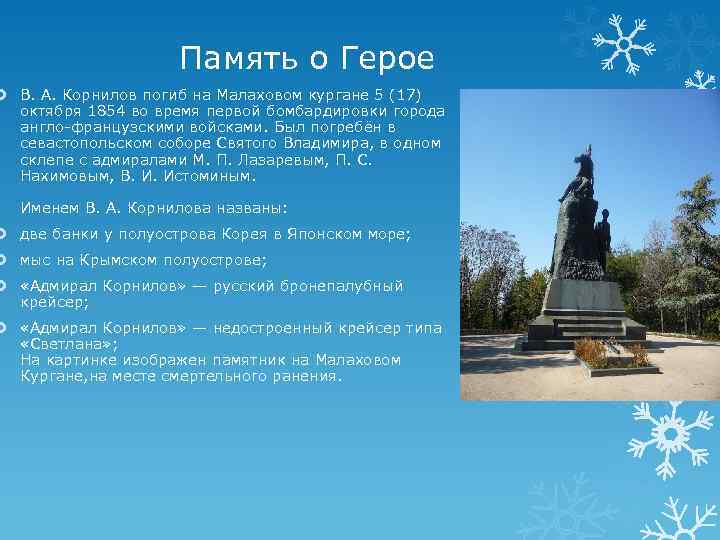 Память о Герое

В. А. Корнилов погиб на Малаховом кургане 5 (17) октября 1854 во время первой бомбардировки города англо-французскими войсками. Был погребён в севастопольском соборе Святого Владимира, в одном склепе с адмиралами М. П. Лазаревым, П. С. Нахимовым, В. И. Истоминым.

Именем В. А. Корнилова названы:

две банки у полуострова Корея в Японском море;

мыс на Крымском полуострове;

«Адмирал Корнилов» — русский бронепалубный крейсер;

«Адмирал Корнилов» — недостроенный крейсер типа «Светлана»;
На картинке изображен памятник на Малаховом Кургане,на месте смертельного ранения.